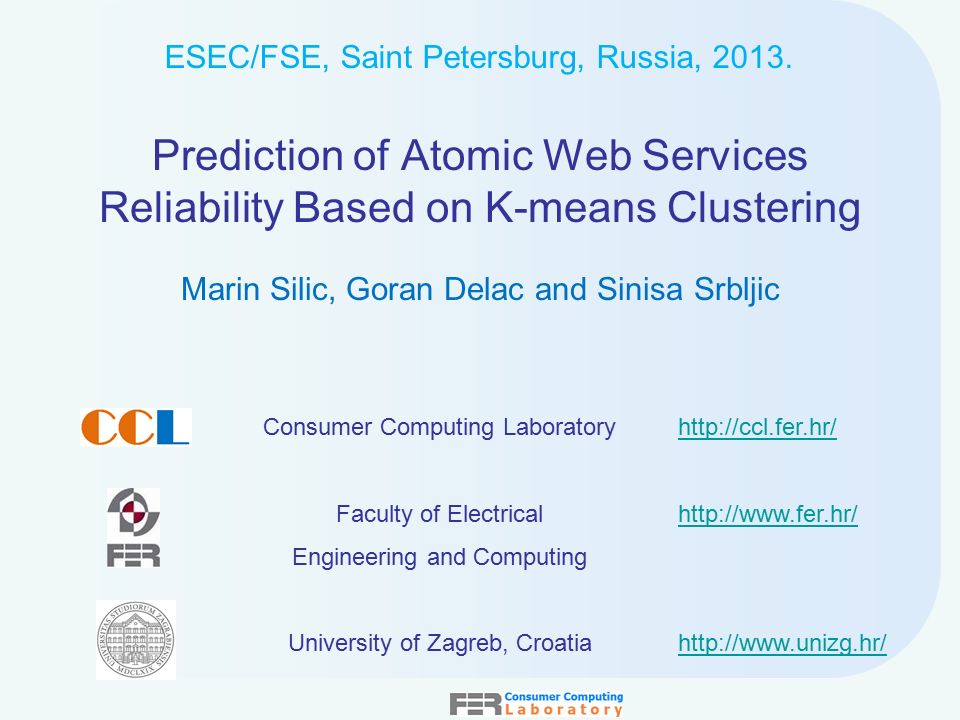 ESEC/FSE, Saint Petersburg, Russia, 2013.

Prediction of Atomic Web Services Reliability Based on K-means Clustering

Marin Silic, Goran Delac and Sinisa Srbljic

CCL

Consumer Computing Laboratory http://ccl.fer.hr/

FER

Faculty of Electrical Engineering and Computing http://www.fer.hr/

UNIVERSITAS STUDIORUM ZAGRABIENSIS MDCLXIX

University of Zagreb, Croatia http://www.unizg.hr/

FER Consumer Computing Laboratory